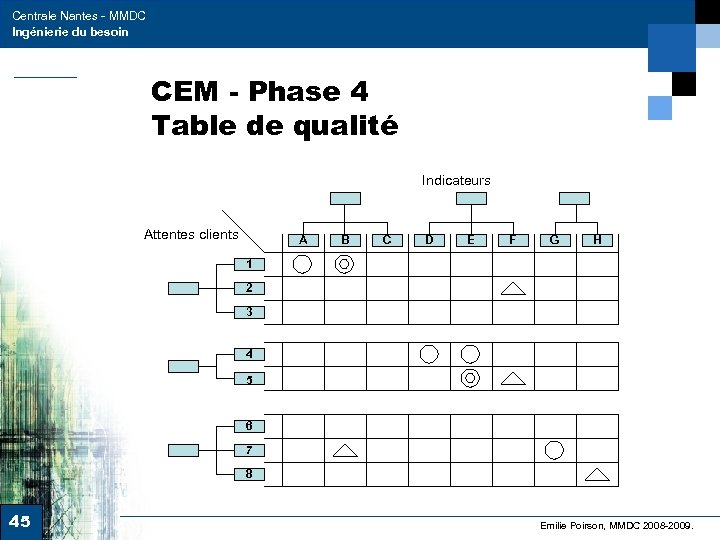 Centrale Nantes - MMDC
Ingénierie du besoin

CEM - Phase 4
Table de qualité

Indicateurs

Attentes clients

A B C D E F G H

1
2
3
4
5
6
7
8

45

Emilie Poirson, MMDC 2008-2009.